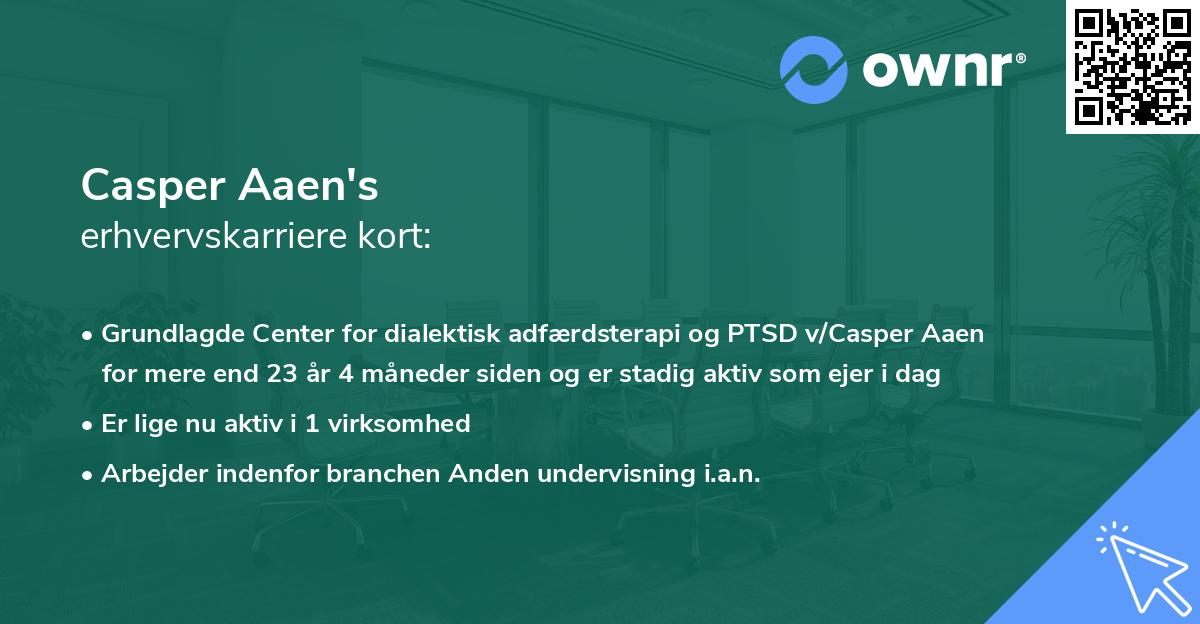 ownr®

Casper Aaen's
erhvervskarriere kort:

• Grundlagde Center for dialektisk adfærdsterapi og PTSD v/Casper Aaen for mere end 23 år 4 måneder siden og er stadig aktiv som ejer i dag
• Er lige nu aktiv i 1 virksomhed
• Arbejder indenfor branchen Anden undervisning i.a.n.